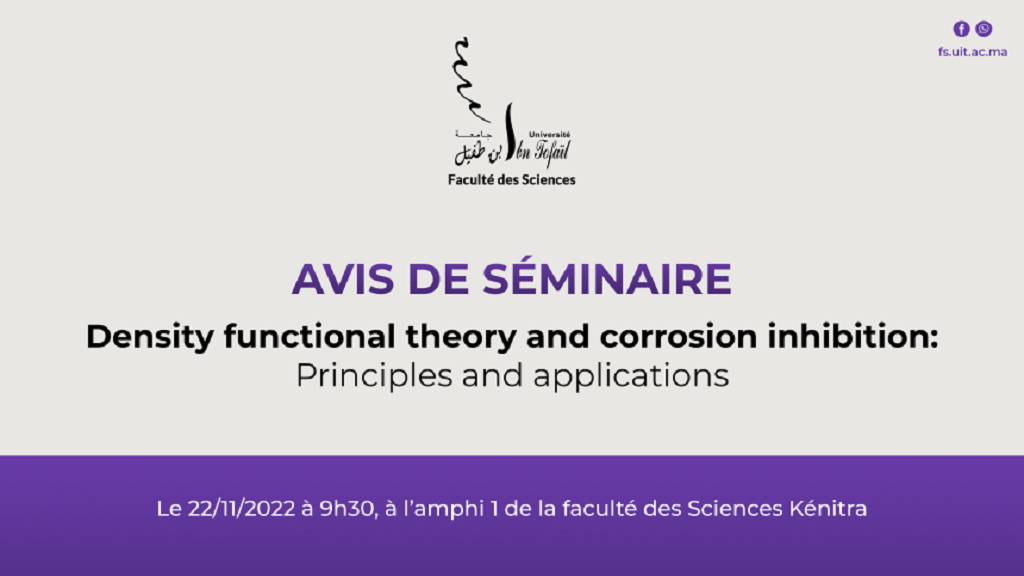 fs.uit.ac.ma

جامعة ابن طفيل
Université Ibn Tofaïl
Faculté des Sciences

AVIS DE SÉMINAIRE

Density functional theory and corrosion inhibition:
Principles and applications

Le 22/11/2022 à 9h30, à l'amphi 1 de la faculté des Sciences Kénitra